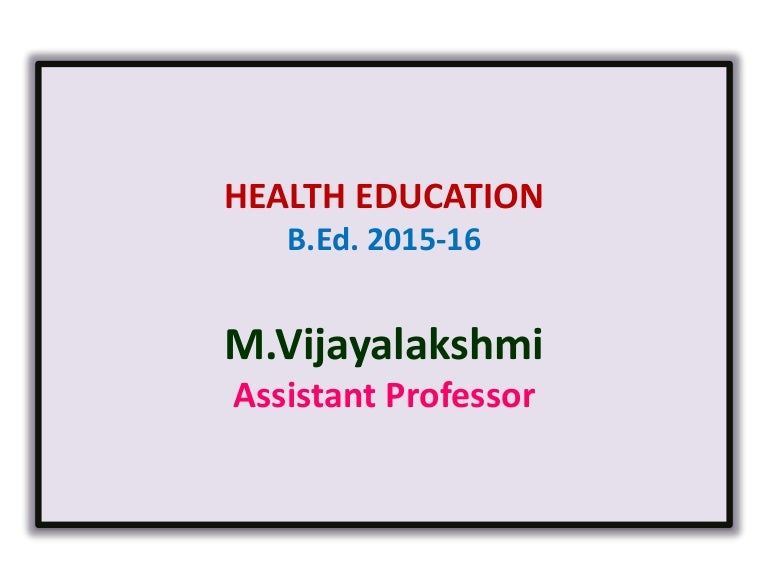 HEALTH EDUCATION
B.Ed. 2015-16

M.Vijayalakshmi
Assistant Professor